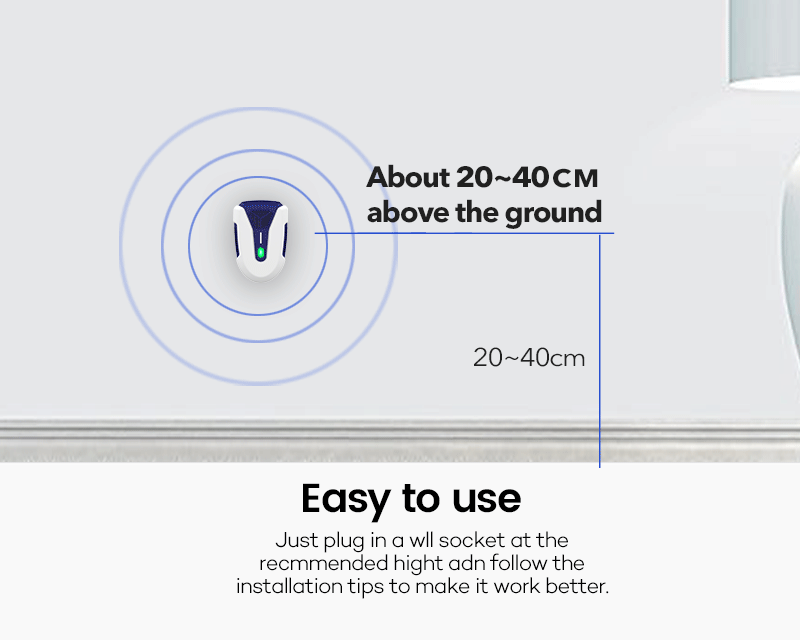 About 20~40CM
above the ground

20~40cm

Easy to use

Just plug in a wll socket at the recmmended hight adn follow the installation tips to make it work better.